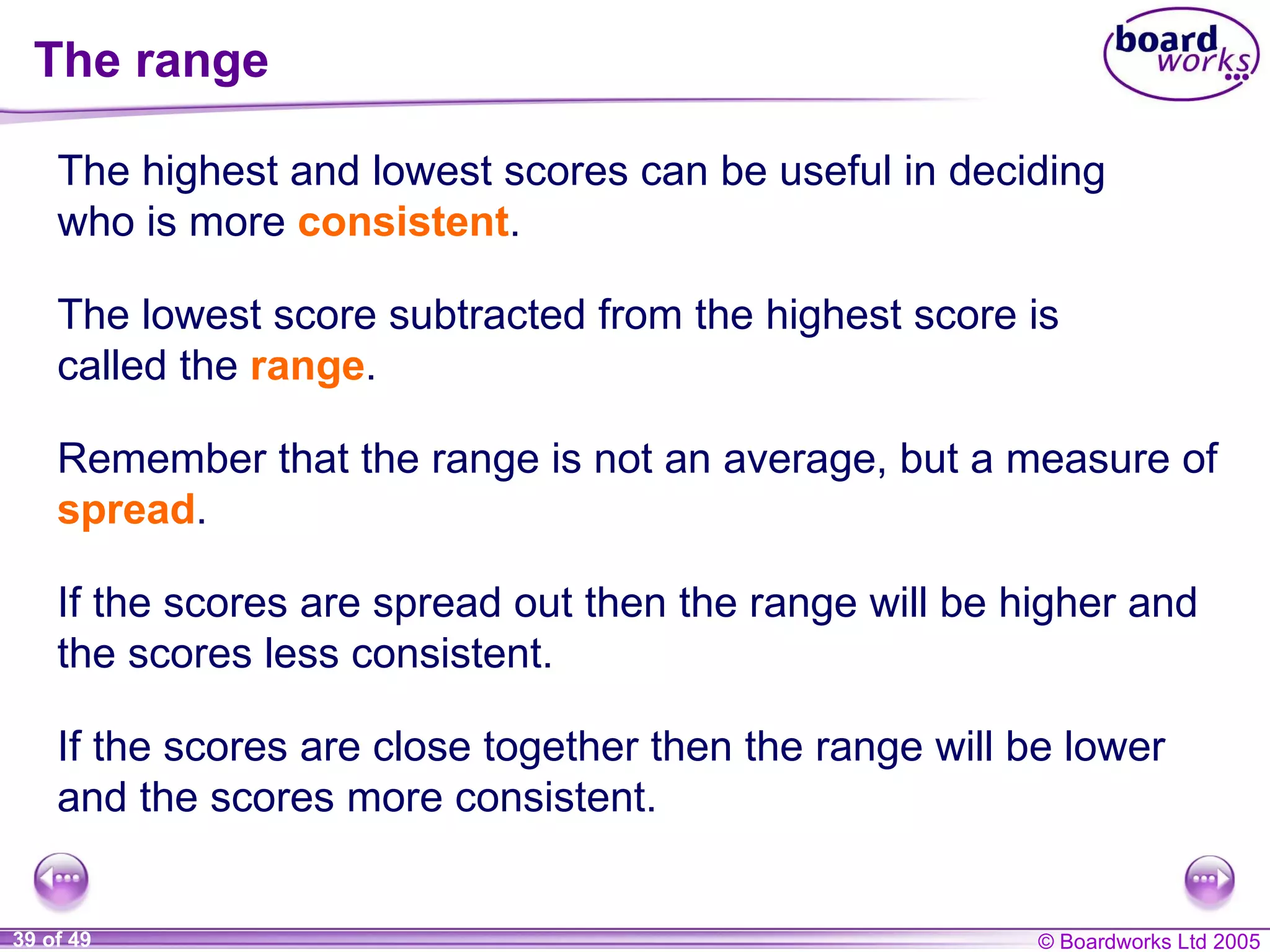 The range

board works

The highest and lowest scores can be useful in deciding who is more consistent.

The lowest score subtracted from the highest score is called the range.

Remember that the range is not an average, but a measure of spread.

If the scores are spread out then the range will be higher and the scores less consistent.

If the scores are close together then the range will be lower and the scores more consistent.

39 of 49

© Boardworks Ltd 2005